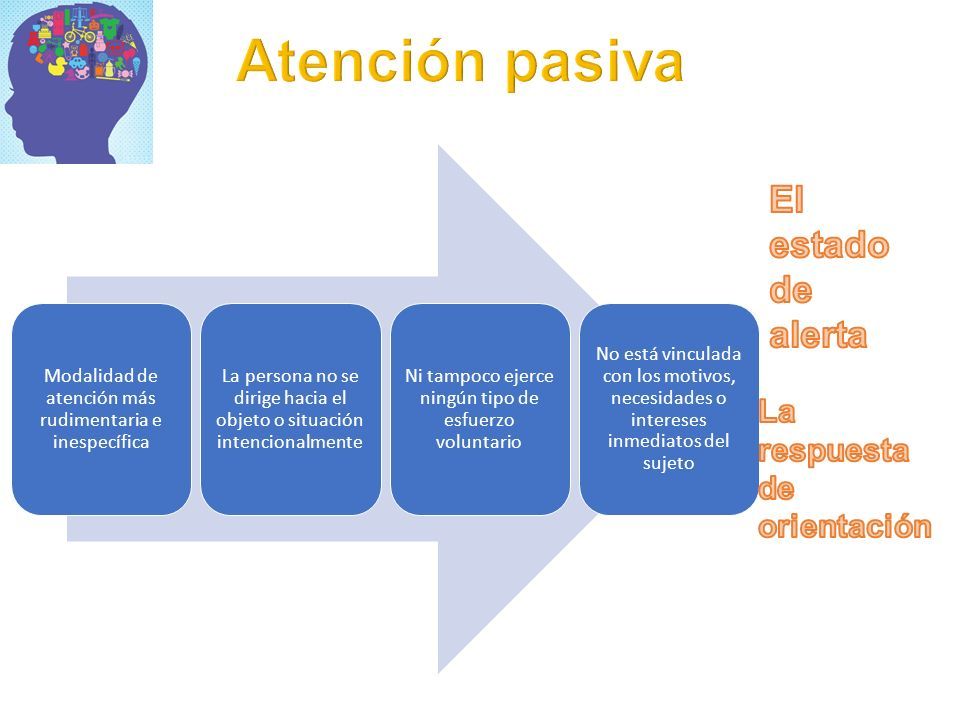 Atención pasiva

Modalidad de atención más rudimentaria e inespecífica

La persona no se dirige hacia el objeto o situación intencionalmente

Ni tampoco ejerce ningún tipo de esfuerzo voluntario

No está vinculada con los motivos, necesidades o intereses inmediatos del sujeto

El estado de alerta

La respuesta de orientación